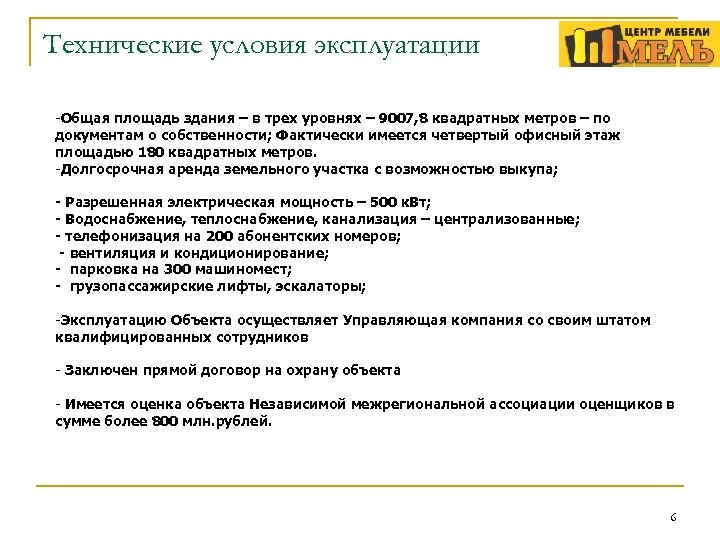 Технические условия эксплуатации

ЦЕНТР МЕБЕЛИ
МЕЛЬ

-Общая площадь здания – в трех уровнях – 9007,8 квадратных метров – по документам о собственности; Фактически имеется четвертый офисный этаж площадью 180 квадратных метров.
-Долгосрочная аренда земельного участка с возможностью выкупа;

- Разрешенная электрическая мощность – 500 кВт;
- Водоснабжение, теплоснабжение, канализация – централизованные;
- телефонизация на 200 абонентских номеров;
- вентиляция и кондиционирование;
- парковка на 300 машиномест;
- грузопассажирские лифты, эскалаторы;

-Эксплуатацию Объекта осуществляет Управляющая компания со своим штатом квалифицированных сотрудников

- Заключен прямой договор на охрану объекта

- Имеется оценка объекта Независимой межрегиональной ассоциации оценщиков в сумме более 800 млн.рублей.

6